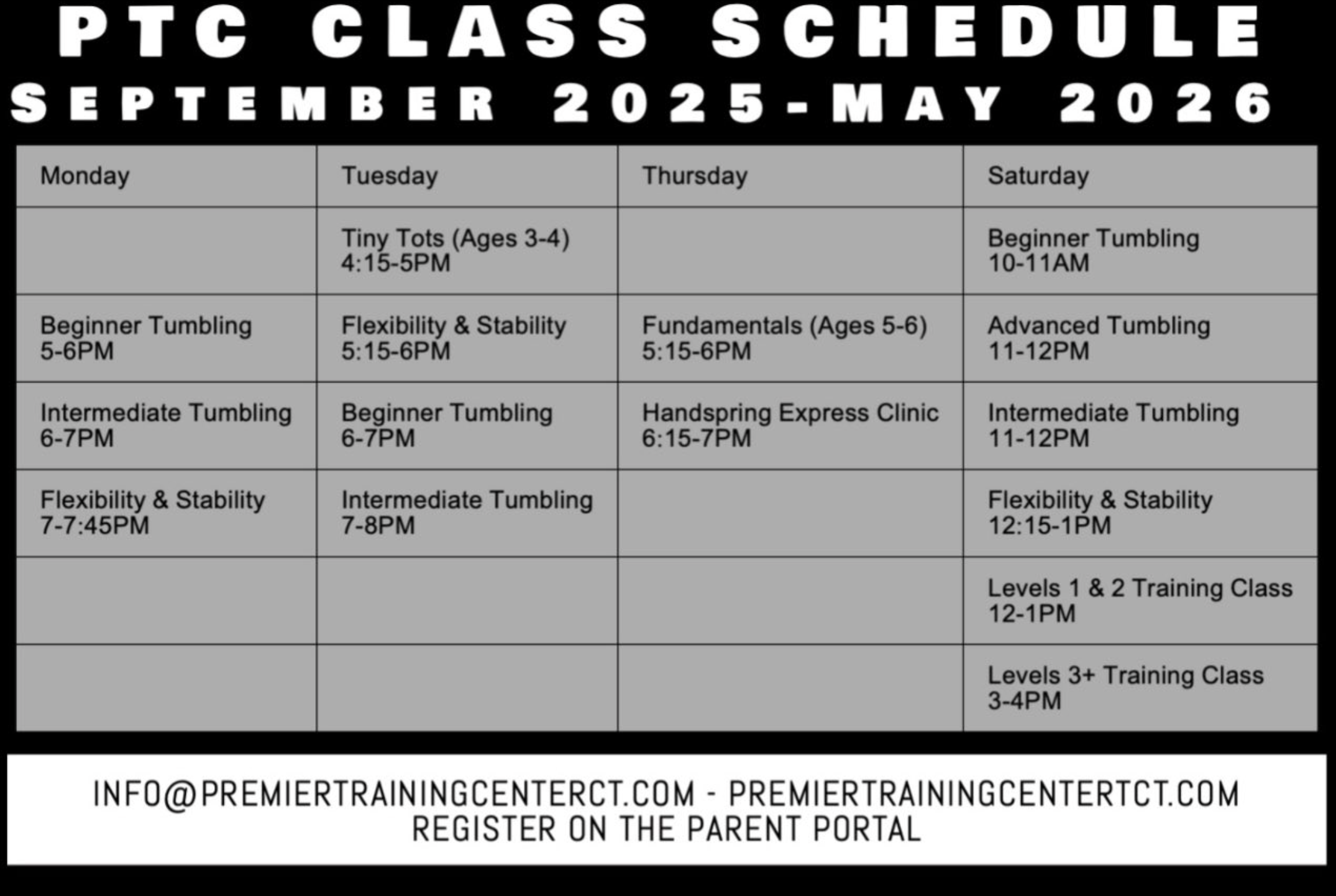 PTC CLASS SCHEDULE
SEPTEMBER 2025-MAY 2026

| Monday | Tuesday | Thursday | Saturday |
|---|---|---|---|
| | Tiny Tots (Ages 3-4) 4:15-5PM | | Beginner Tumbling 10-11AM |
| Beginner Tumbling 5-6PM | Flexibility & Stability 5:15-6PM | Fundamentals (Ages 5-6) 5:15-6PM | Advanced Tumbling 11-12PM |
| Intermediate Tumbling 6-7PM | Beginner Tumbling 6-7PM | Handspring Express Clinic 6:15-7PM | Intermediate Tumbling 11-12PM |
| Flexibility & Stability 7-7:45PM | Intermediate Tumbling 7-8PM | | Flexibility & Stability 12:15-1PM |
| | | | Levels 1 & 2 Training Class 12-1PM |
| | | | Levels 3+ Training Class 3-4PM |

INFO@PREMIERTRAININGCENTERCT.COM - PREMIERTRAININGCENTERTCT.COM
REGISTER ON THE PARENT PORTAL